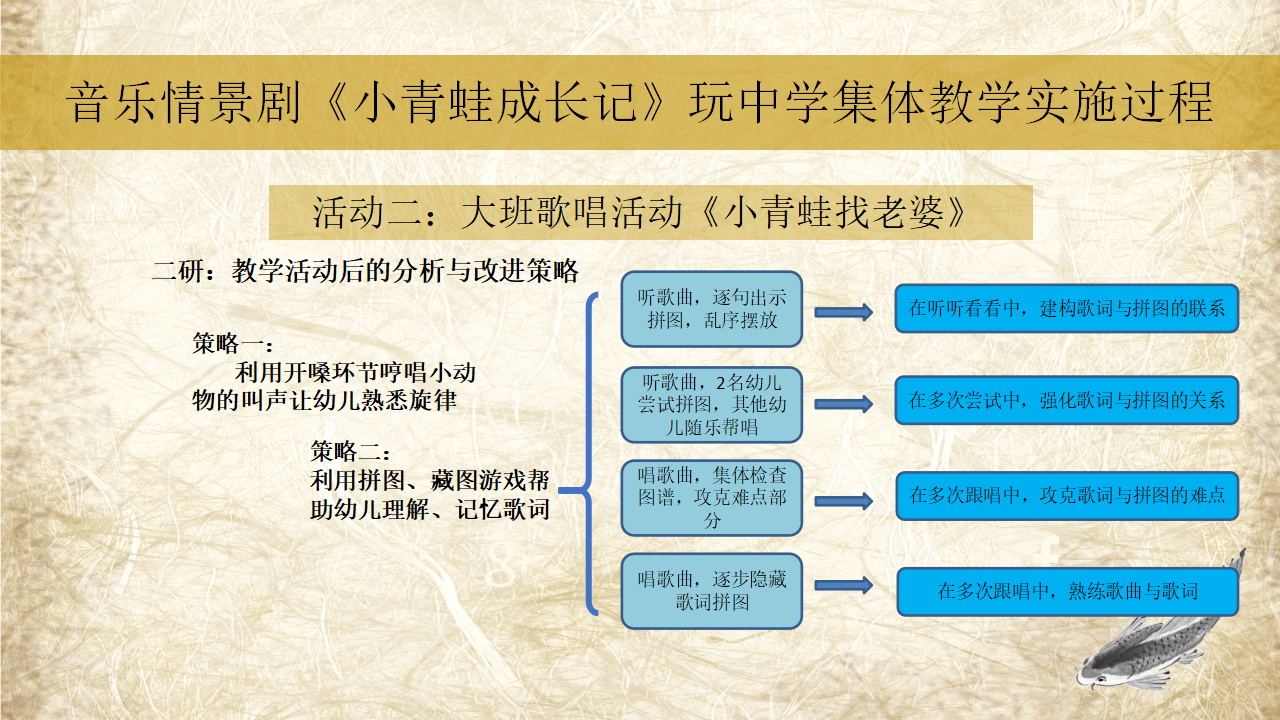 音乐情景剧《小青蛙成长记》玩中学集体教学实施过程

活动二：大班歌唱活动《小青蛙找老婆》

二研：教学活动后的分析与改进策略

策略一：
利用开嗓环节哼唱小动物的叫声让幼儿熟悉旋律

策略二：
利用拼图、藏图游戏帮助幼儿理解、记忆歌词

听歌曲，逐句出示拼图，乱序摆放

在听听看看中，建构歌词与拼图的联系

听歌曲，2名幼儿尝试拼图，其他幼儿随乐帮唱

在多次尝试中，强化歌词与拼图的关系

唱歌曲，集体检查图谱，攻克难点部分

在多次跟唱中，攻克歌词与拼图的难点

唱歌曲，逐步隐藏歌词拼图

在多次跟唱中，熟练歌曲与歌词